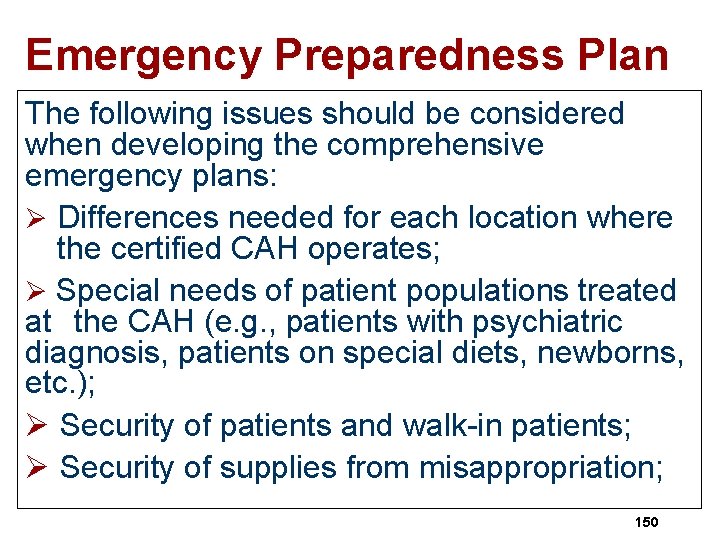 Emergency Preparedness Plan

The following issues should be considered when developing the comprehensive emergency plans:

➢ Differences needed for each location where the certified CAH operates;

➢ Special needs of patient populations treated at the CAH (e.g., patients with psychiatric diagnosis, patients on special diets, newborns, etc.);

➢ Security of patients and walk-in patients;

➢ Security of supplies from misappropriation;

150